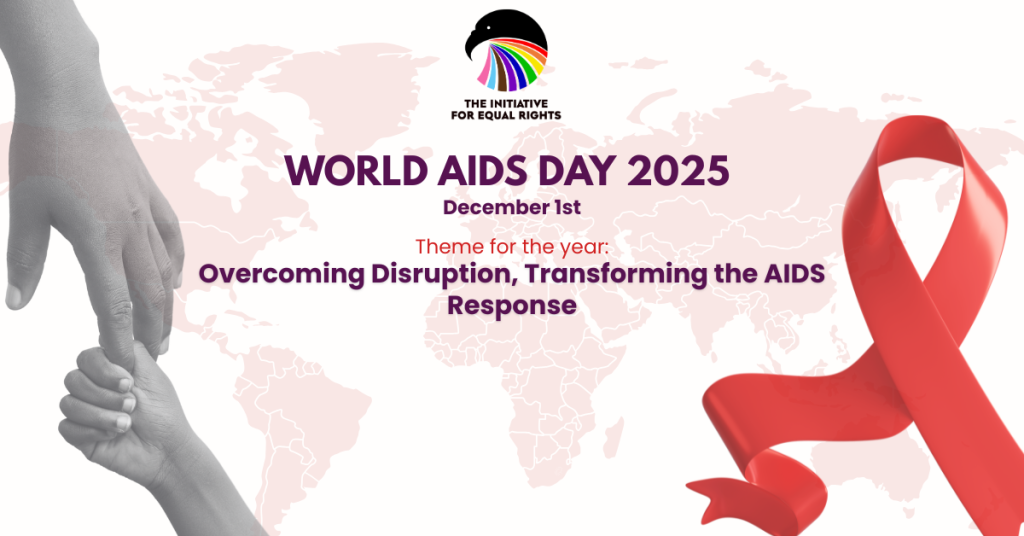 THE INITIATIVE FOR EQUAL RIGHTS

WORLD AIDS DAY 2025

December 1st

Theme for the year:

Overcoming Disruption, Transforming the AIDS Response